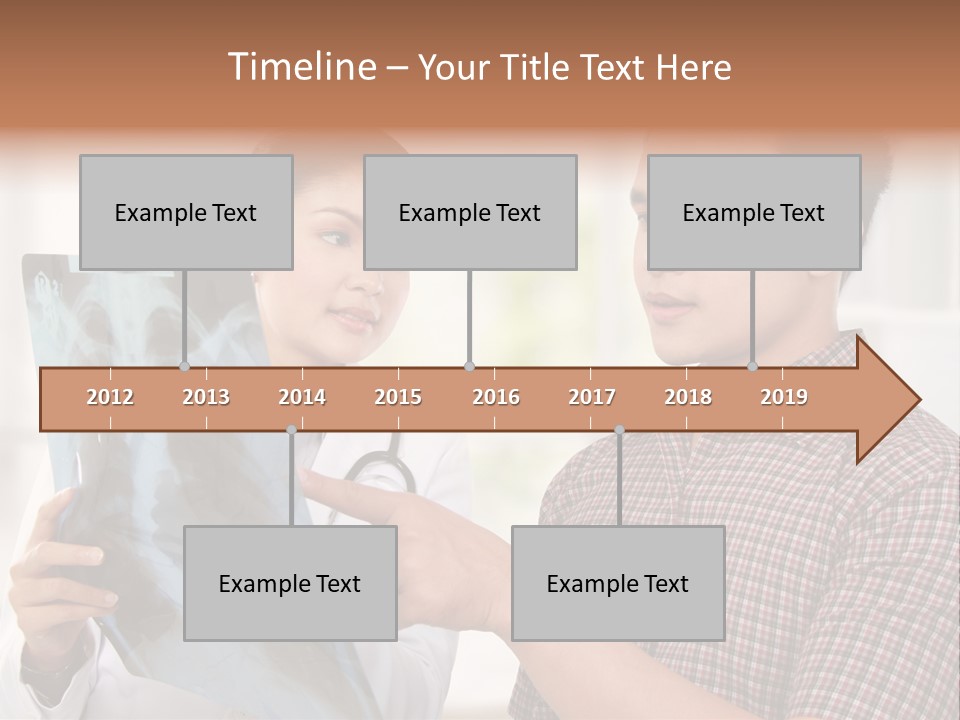 Timeline – Your Title Text Here

Example Text

Example Text

Example Text

2012 2013 2014 2015 2016 2017 2018 2019

Example Text

Example Text